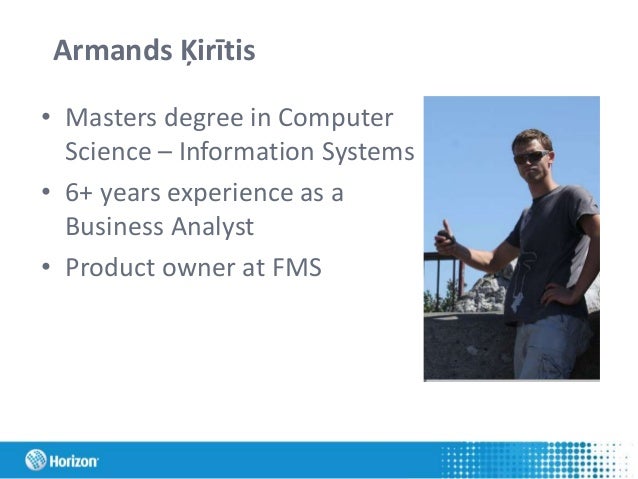 Armands Ķirītis

• Masters degree in Computer Science – Information Systems
• 6+ years experience as a Business Analyst
• Product owner at FMS

Horizon